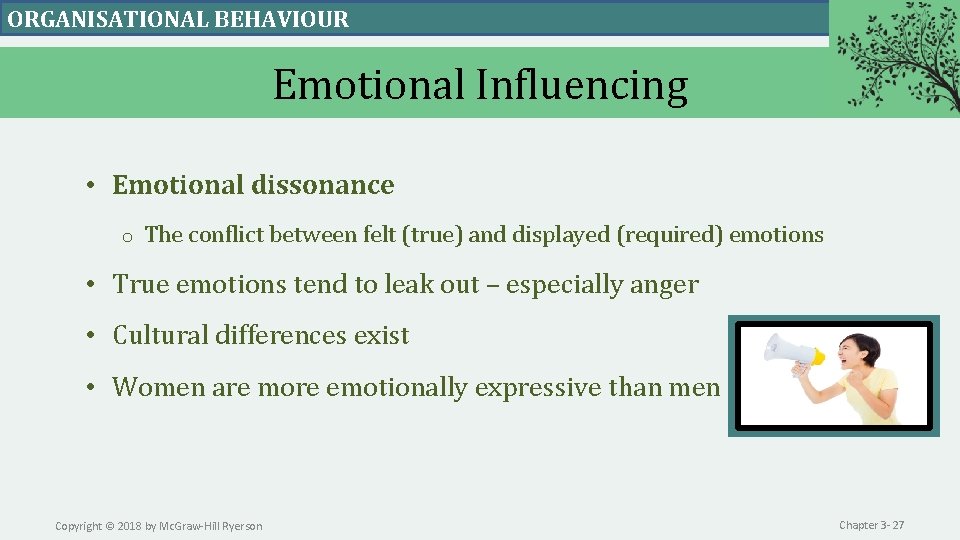 ORGANISATIONAL BEHAVIOUR

Emotional Influencing

• Emotional dissonance

o The conflict between felt (true) and displayed (required) emotions

• True emotions tend to leak out – especially anger

• Cultural differences exist

• Women are more emotionally expressive than men

Copyright © 2018 by McGraw-Hill Ryerson

Chapter 3- 27